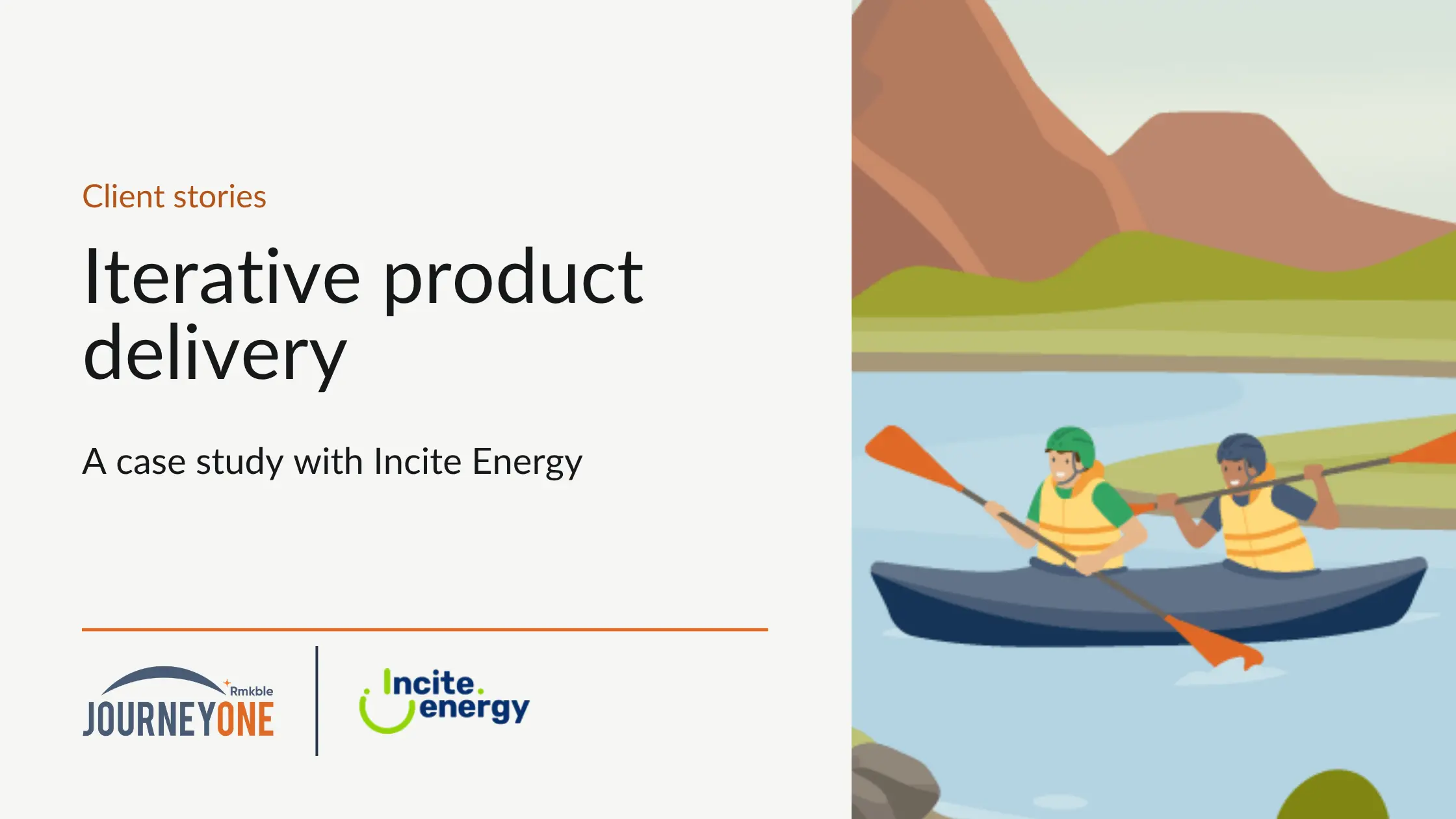 Client stories

Iterative product delivery

A case study with Incite Energy

Rmkble
JOURNEYONE

Incite.
energy